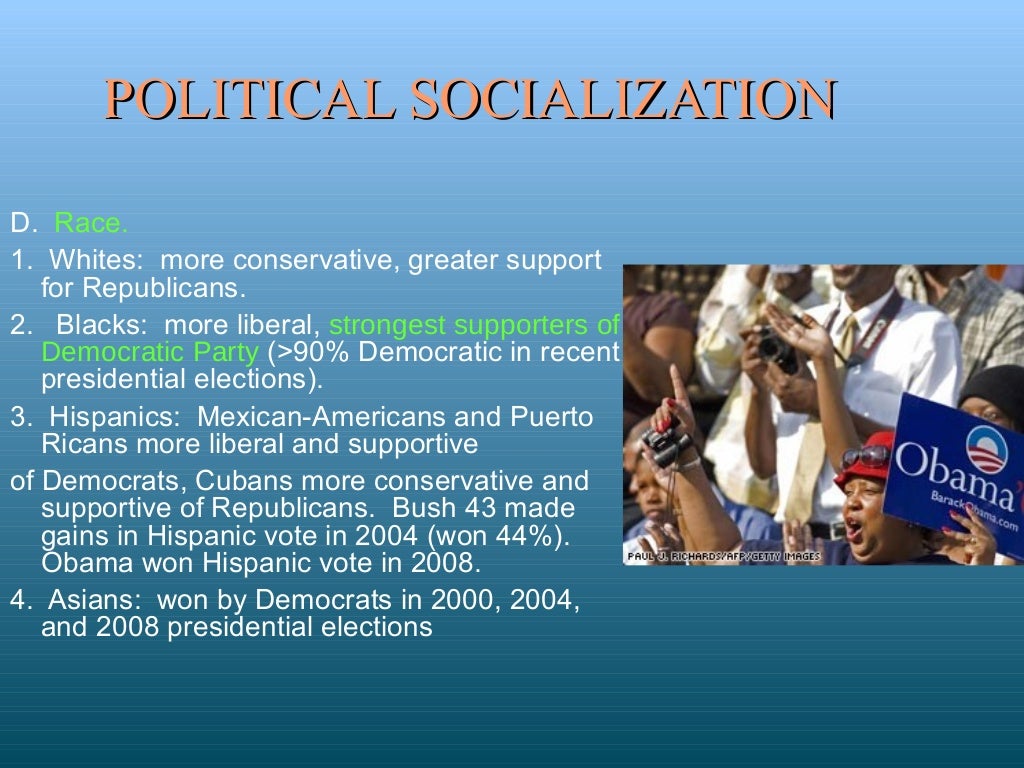 POLITICAL SOCIALIZATION

D. Race.

1. Whites: more conservative, greater support for Republicans.

2. Blacks: more liberal, strongest supporters of Democratic Party (>90% Democratic in recent presidential elections).

3. Hispanics: Mexican-Americans and Puerto Ricans more liberal and supportive

of Democrats, Cubans more conservative and supportive of Republicans. Bush 43 made gains in Hispanic vote in 2004 (won 44%). Obama won Hispanic vote in 2008.

4. Asians: won by Democrats in 2000, 2004, and 2008 presidential elections

Obama
BarackObama.com

PAUL J. RICHARDS/AFP/GETTY IMAGES